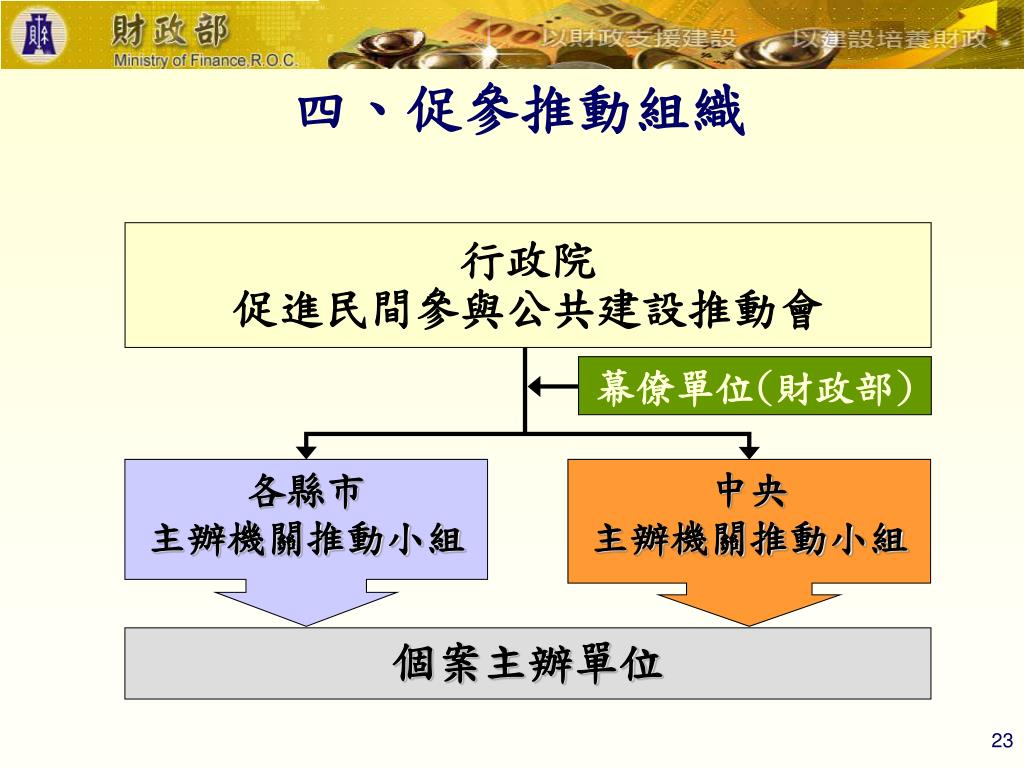 財政部
Ministry of Finance,R.O.C.
以財政支援建設　以建設培養財政

四、促參推動組織

行政院
促進民間參與公共建設推動會

幕僚單位(財政部)

各縣市
主辦機關推動小組

中央
主辦機關推動小組

個案主辦單位

23